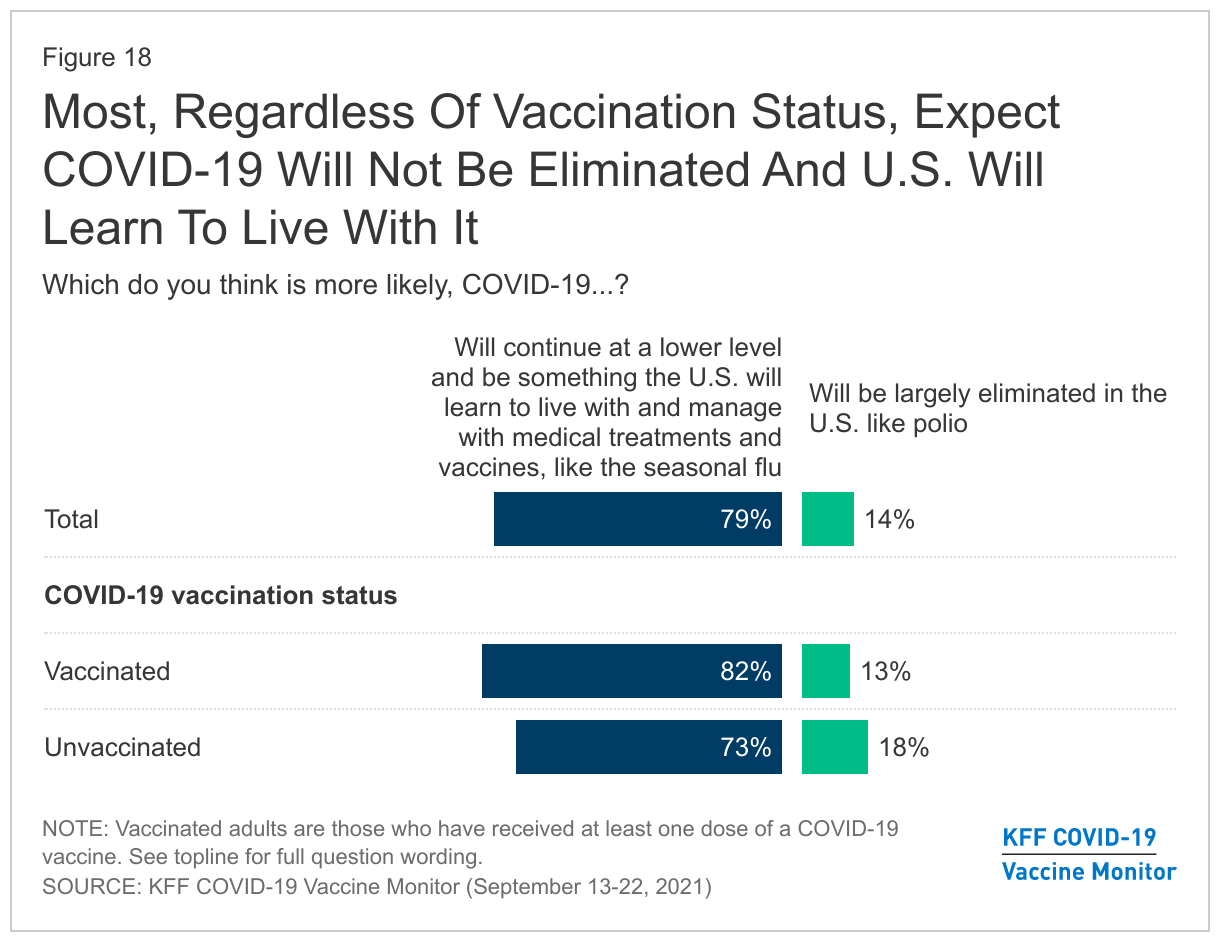 Figure 18

Most, Regardless Of Vaccination Status, Expect COVID-19 Will Not Be Eliminated And U.S. Will Learn To Live With It

Which do you think is more likely, COVID-19...?

| | Will continue at a lower level and be something the U.S. will learn to live with and manage with medical treatments and vaccines, like the seasonal flu | Will be largely eliminated in the U.S. like polio |
|---|---|---|
| Total | 79% | 14% |
| **COVID-19 vaccination status** | | |
| Vaccinated | 82% | 13% |
| Unvaccinated | 73% | 18% |

NOTE: Vaccinated adults are those who have received at least one dose of a COVID-19 vaccine. See topline for full question wording.
SOURCE: KFF COVID-19 Vaccine Monitor (September 13-22, 2021)

KFF COVID-19
Vaccine Monitor